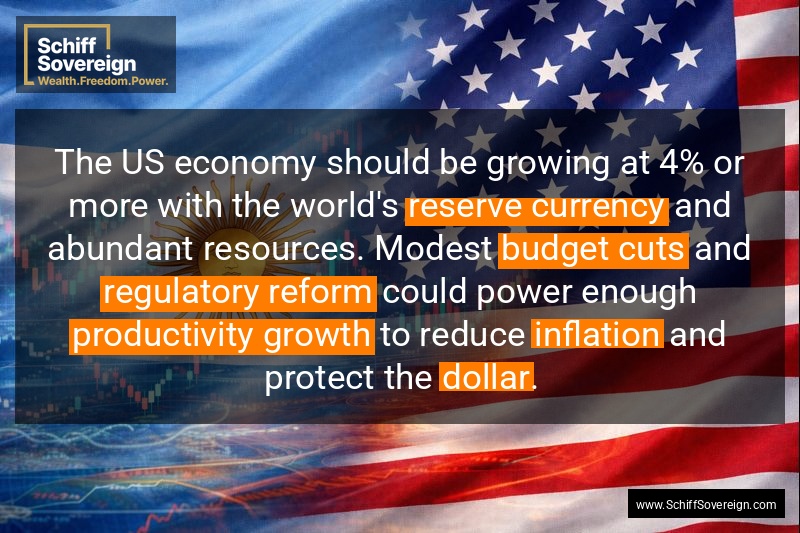 Schiff Sovereign
Wealth.Freedom.Power.

The US economy should be growing at 4% or more with the world's reserve currency and abundant resources. Modest budget cuts and regulatory reform could power enough productivity growth to reduce inflation and protect the dollar.

www.SchiffSovereign.com